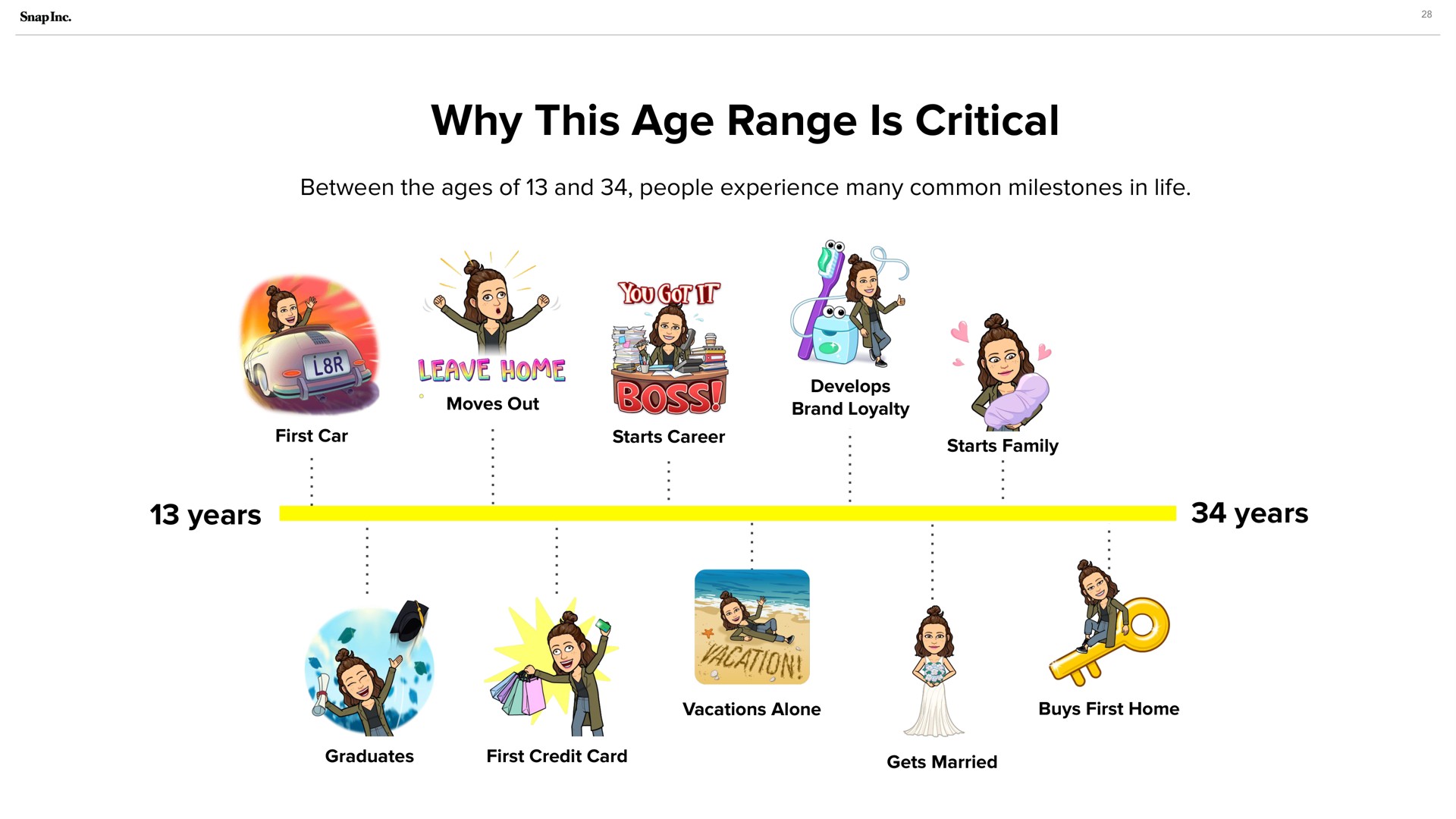 Snap Inc.

28

Why This Age Range Is Critical

Between the ages of 13 and 34, people experience many common milestones in life.

L8R

First Car

LEAVE HOME

Moves Out

YOU GOT IT

BOSS!

Starts Career

Develops Brand Loyalty

Starts Family

13 years

34 years

Graduates

First Credit Card

VACATION!

Vacations Alone

Gets Married

Buys First Home